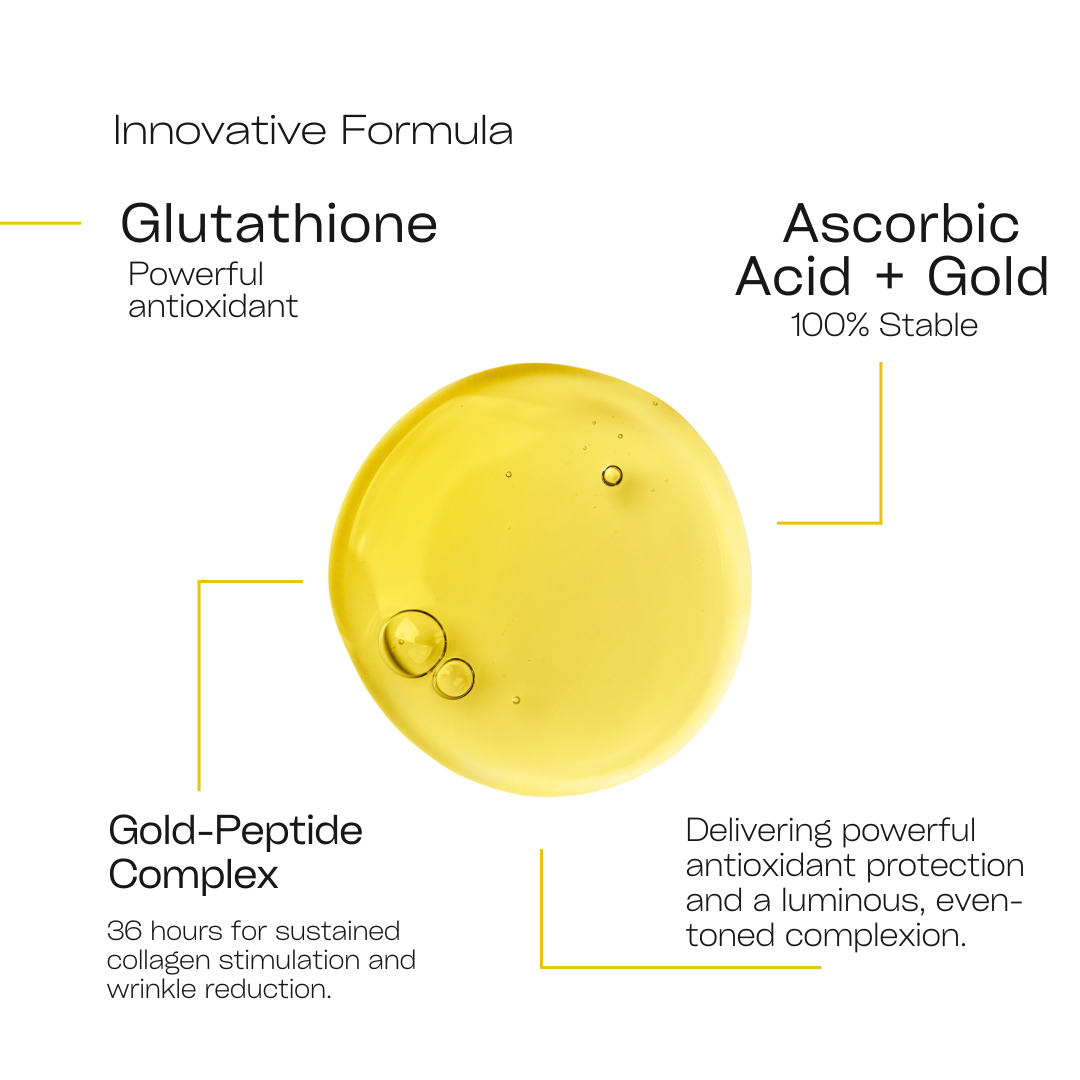 Innovative Formula

Glutathione
Powerful antioxidant

Ascorbic Acid + Gold
100% Stable

Gold-Peptide Complex

36 hours for sustained collagen stimulation and wrinkle reduction.

Delivering powerful antioxidant protection and a luminous, even-toned complexion.